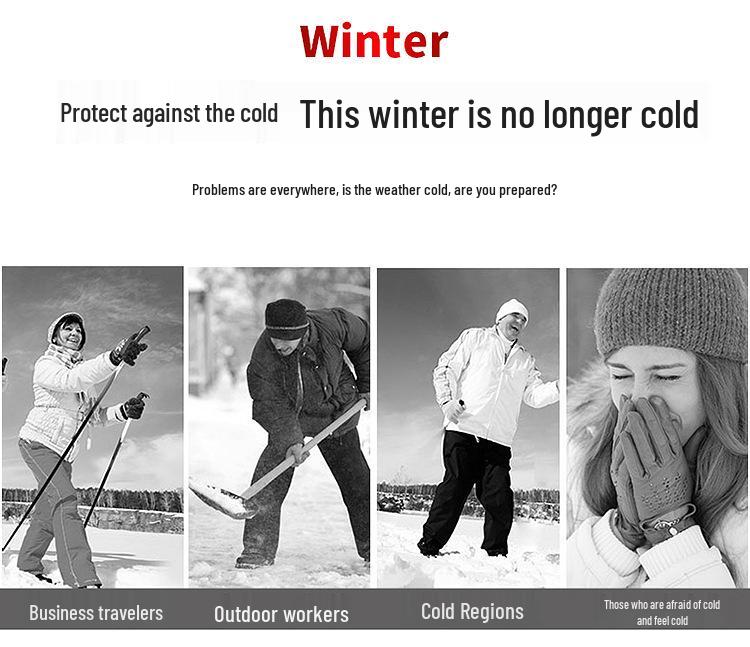 Winter

Protect against the cold This winter is no longer cold

Problems are everywhere, is the weather cold, are you prepared?

Business travelers

Outdoor workers

Cold Regions

Those who are afraid of cold and feel cold